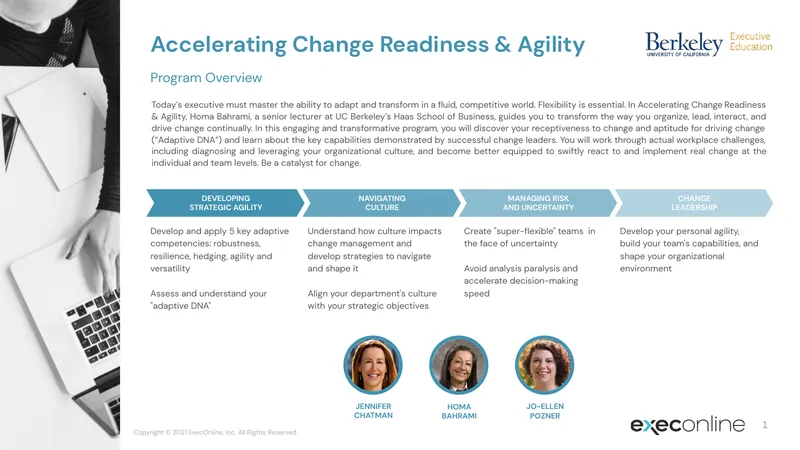 Accelerating Change Readiness & Agility

Berkeley UNIVERSITY OF CALIFORNIA Executive Education

Program Overview

Today's executive must master the ability to adapt and transform in a fluid, competitive world. Flexibility is essential. In Accelerating Change Readiness & Agility, Homa Bahrami, a senior lecturer at UC Berkeley's Haas School of Business, guides you to transform the way you organize, lead, interact, and drive change continually. In this engaging and transformative program, you will discover your receptiveness to change and aptitude for driving change ("Adaptive DNA") and learn about the key capabilities demonstrated by successful change leaders. You will work through actual workplace challenges, including diagnosing and leveraging your organizational culture, and become better equipped to swiftly react to and implement real change at the individual and team levels. Be a catalyst for change.

DEVELOPING STRATEGIC AGILITY

Develop and apply 5 key adaptive competencies: robustness, resilience, hedging, agility and versatility

Assess and understand your "adaptive DNA"

NAVIGATING CULTURE

Understand how culture impacts change management and develop strategies to navigate and shape it

Align your department's culture with your strategic objectives

MANAGING RISK AND UNCERTAINTY

Create "super-flexible" teams in the face of uncertainty

Avoid analysis paralysis and accelerate decision-making speed

CHANGE LEADERSHIP

Develop your personal agility, build your team's capabilities, and shape your organizational environment

JENNIFER CHATMAN

HOMA BAHRAMI

JO-ELLEN POZNER

Copyright © 2021 ExecOnline, Inc. All Rights Reserved.

execonline

1